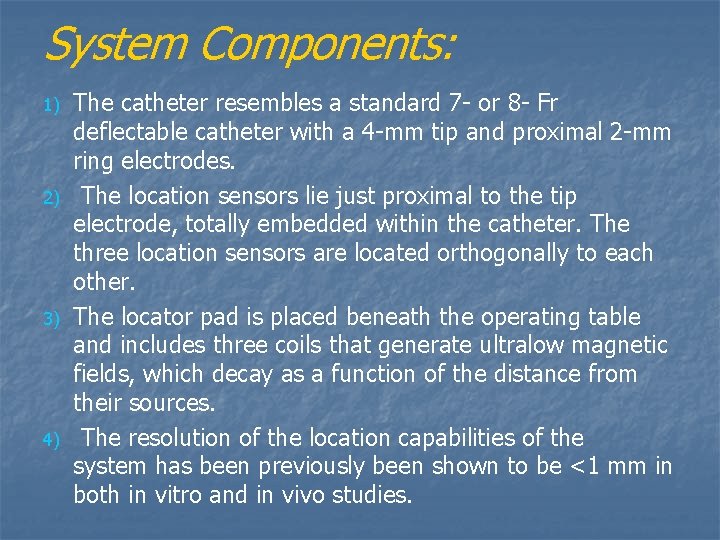 System Components:

1) The catheter resembles a standard 7- or 8- Fr deflectable catheter with a 4-mm tip and proximal 2-mm ring electrodes.

2) The location sensors lie just proximal to the tip electrode, totally embedded within the catheter. The three location sensors are located orthogonally to each other.

3) The locator pad is placed beneath the operating table and includes three coils that generate ultralow magnetic fields, which decay as a function of the distance from their sources.

4) The resolution of the location capabilities of the system has been previously been shown to be <1 mm in both in vitro and in vivo studies.